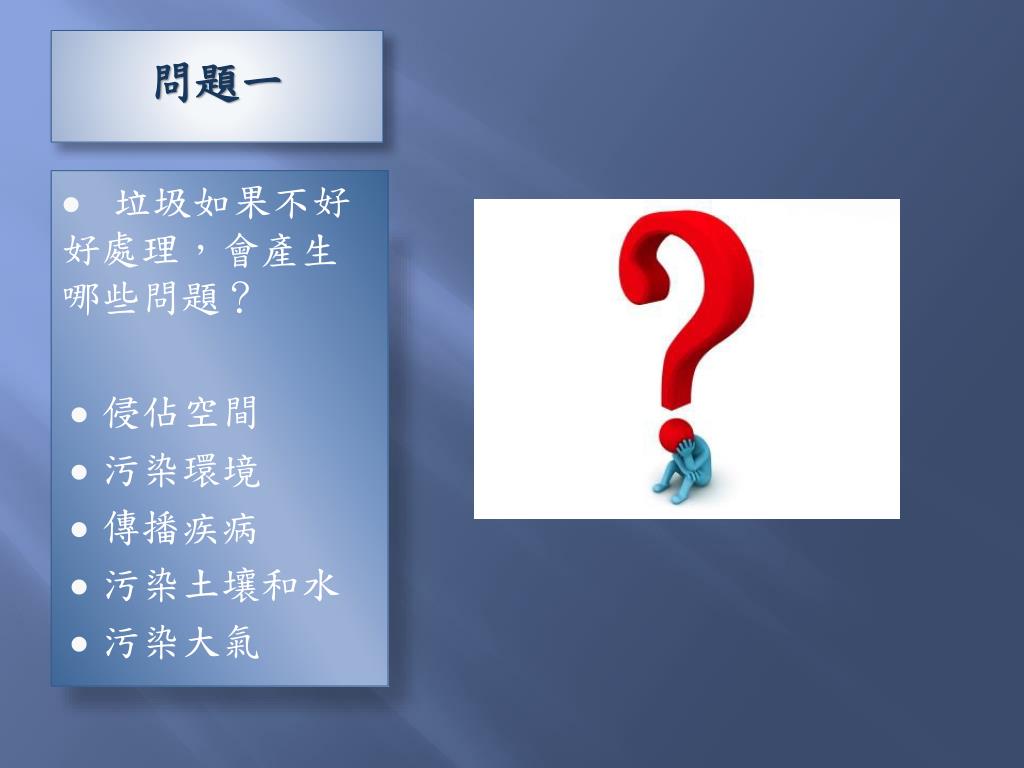 問題一

● 垃圾如果不好好處理，會產生哪些問題？

● 侵佔空間
● 污染環境
● 傳播疾病
● 污染土壤和水
● 污染大氣